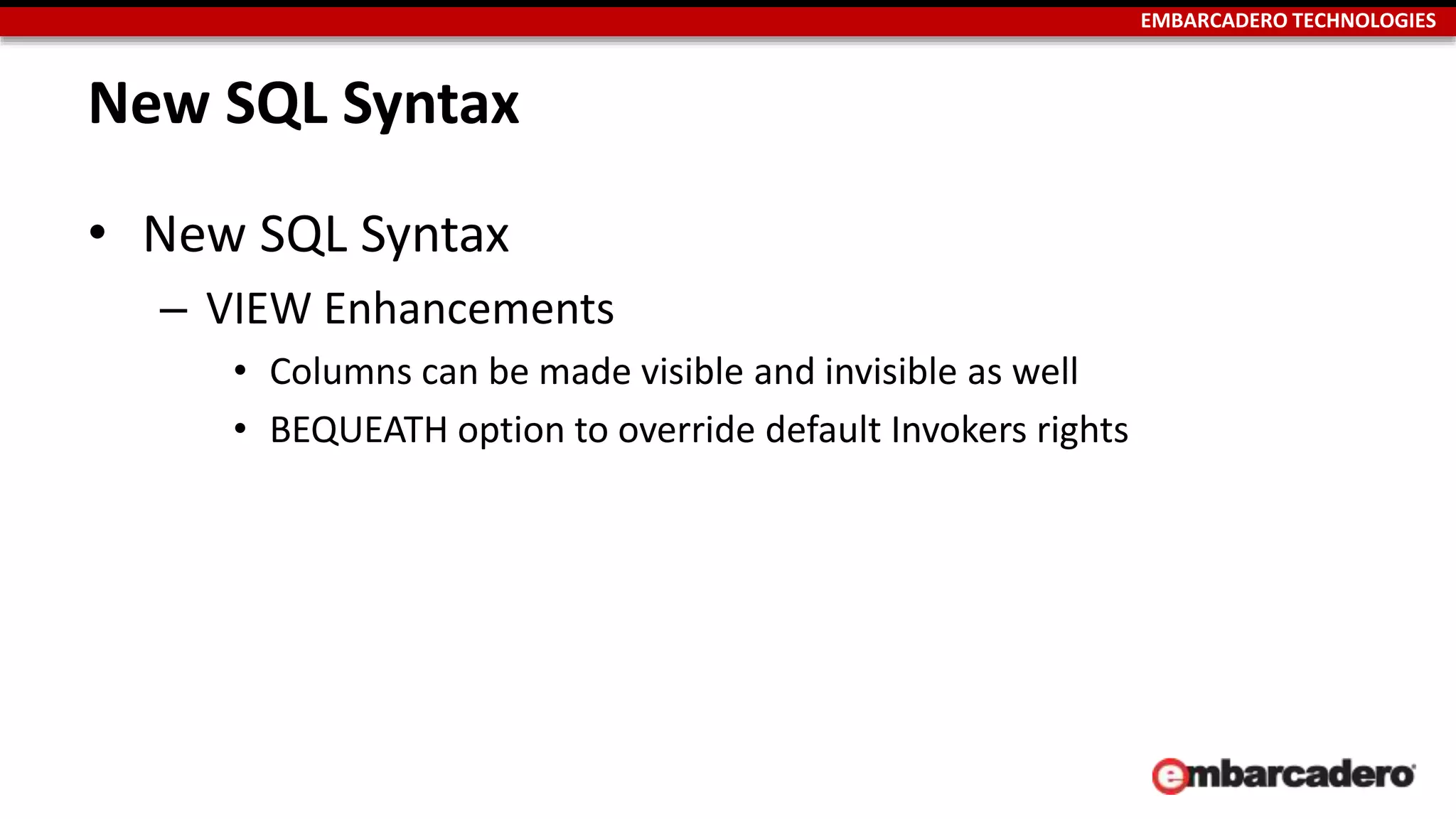 EMBARCADERO TECHNOLOGIES

New SQL Syntax

• New SQL Syntax
  – VIEW Enhancements
    • Columns can be made visible and invisible as well
    • BEQUEATH option to override default Invokers rights

embarcadero